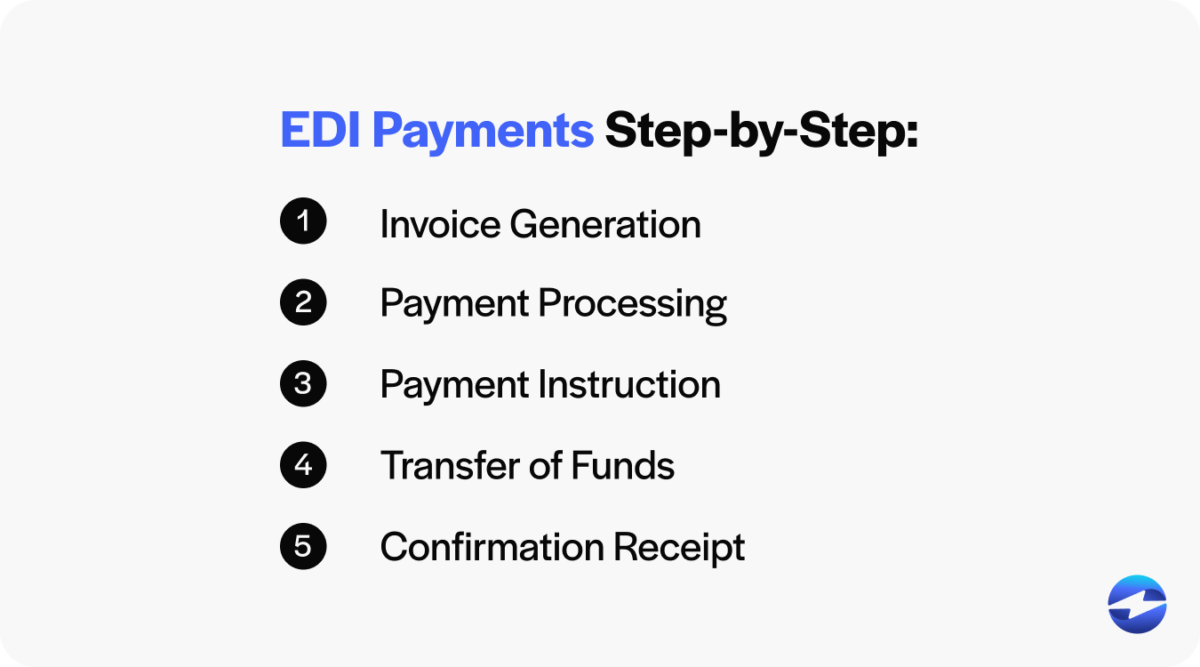 EDI Payments Step-by-Step:

1 Invoice Generation

2 Payment Processing

3 Payment Instruction

4 Transfer of Funds

5 Confirmation Receipt